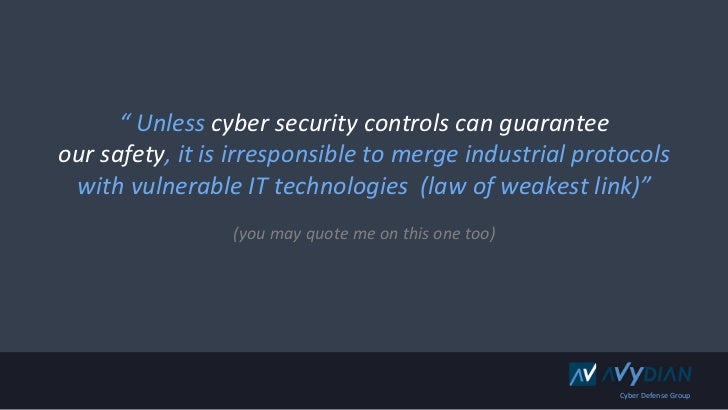 “ Unless cyber security controls can guarantee our safety, it is irresponsible to merge industrial protocols with vulnerable IT technologies (law of weakest link)”

(you may quote me on this one too)

AV AVYDIAN
Cyber Defense Group